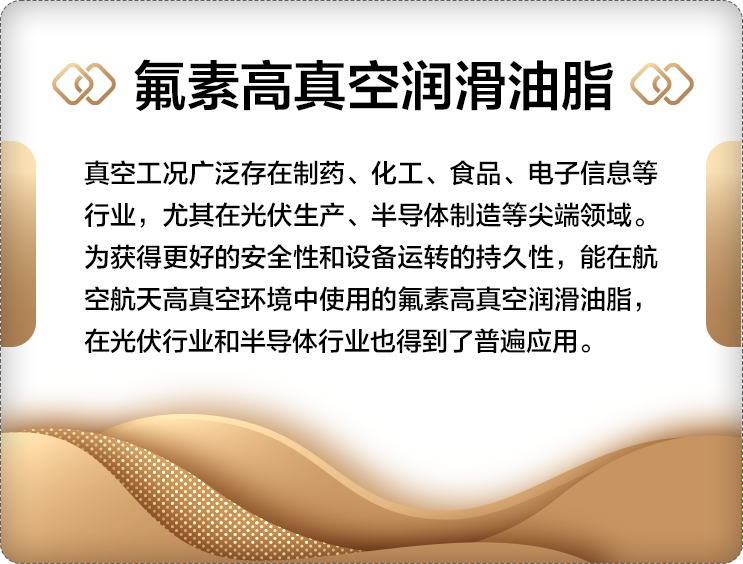 氟素高真空润滑油脂

真空工况广泛存在制药、化工、食品、电子信息等行业，尤其在光伏生产、半导体制造等尖端领域。为获得更好的安全性和设备运转的持久性，能在航空航天高真空环境中使用的氟素高真空润滑油脂，在光伏行业和半导体行业也得到了普遍应用。